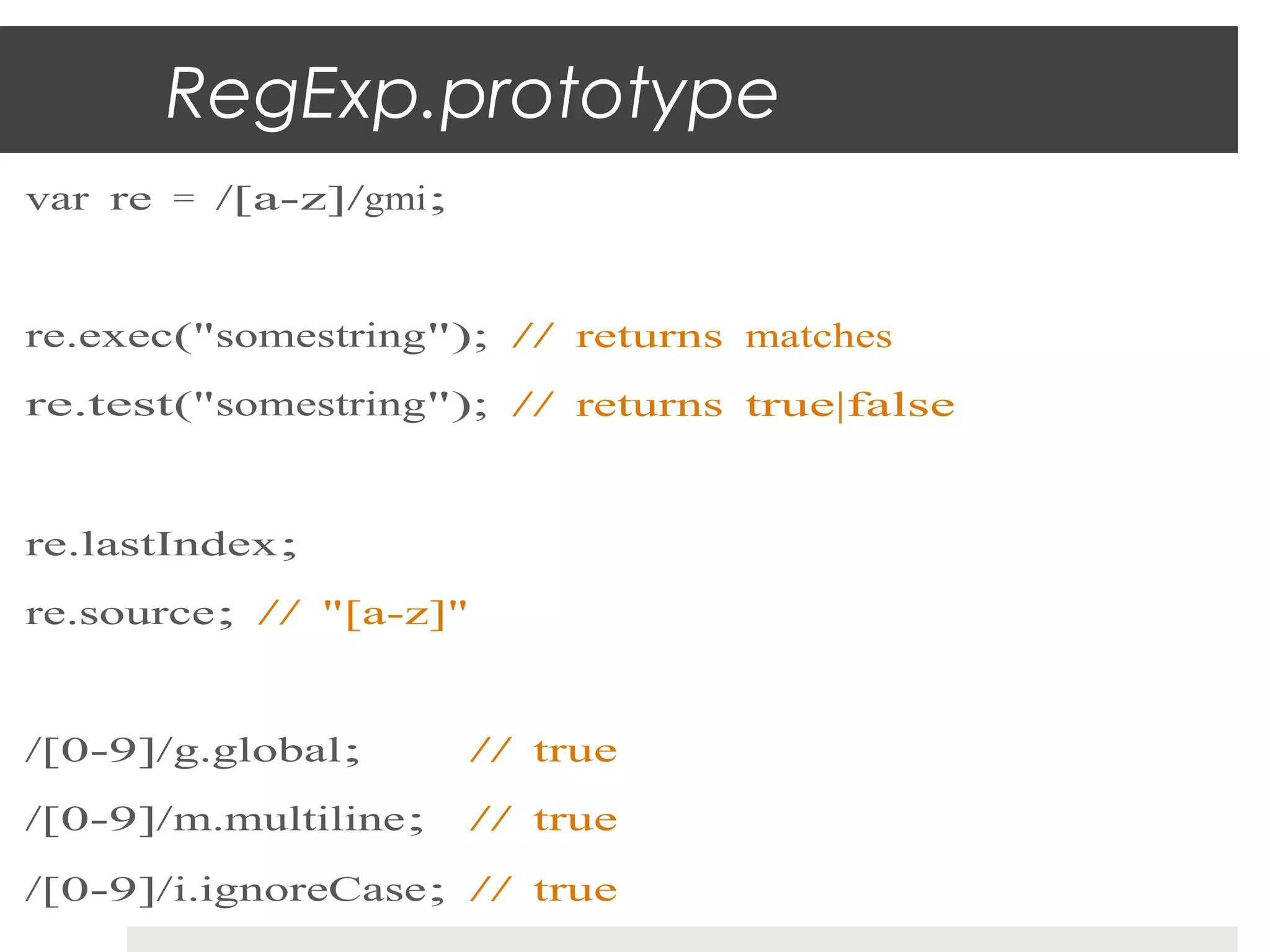 RegExp.prototype

var re = /[a-z]/gmi;

re.exec("somestring"); // returns matches
re.test("somestring"); // returns true|false

re.lastIndex;
re.source; // "[a-z]"

/[0-9]/g.global; // true
/[0-9]/m.multiline; // true
/[0-9]/i.ignoreCase; // true